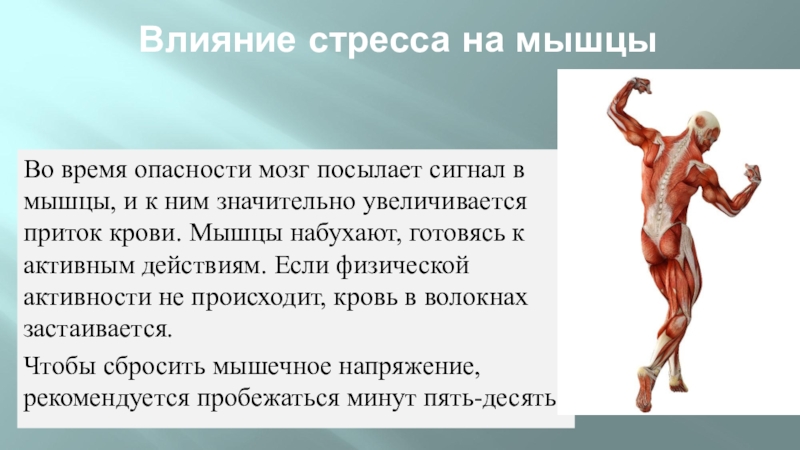 Влияние стресса на мышцы

Во время опасности мозг посылает сигнал в мышцы, и к ним значительно увеличивается приток крови. Мышцы набухают, готовясь к активным действиям. Если физической активности не происходит, кровь в волокнах застаивается.

Чтобы сбросить мышечное напряжение, рекомендуется пробежаться минут пять-десять